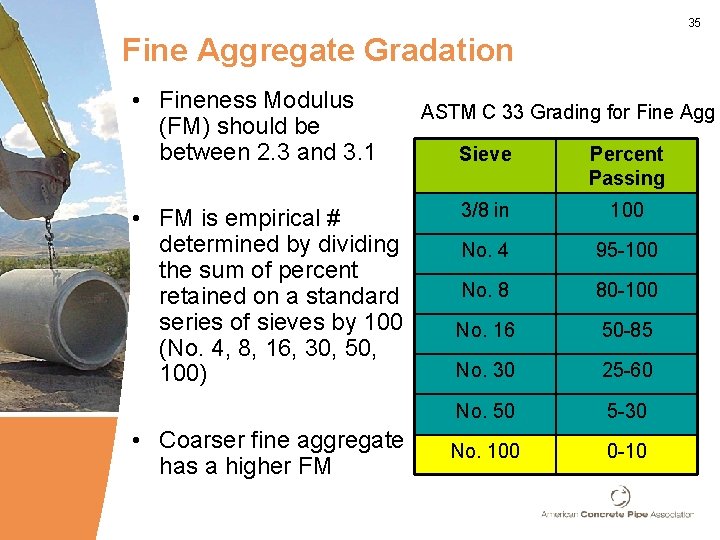 35

Fine Aggregate Gradation

• Fineness Modulus (FM) should be between 2.3 and 3.1

• FM is empirical # determined by dividing the sum of percent retained on a standard series of sieves by 100 (No. 4, 8, 16, 30, 50, 100)

• Coarser fine aggregate has a higher FM

ASTM C 33 Grading for Fine Agg

| Sieve | Percent Passing |
|---|---|
| 3/8 in | 100 |
| No. 4 | 95-100 |
| No. 8 | 80-100 |
| No. 16 | 50-85 |
| No. 30 | 25-60 |
| No. 50 | 5-30 |
| No. 100 | 0-10 |

American Concrete Pipe Association